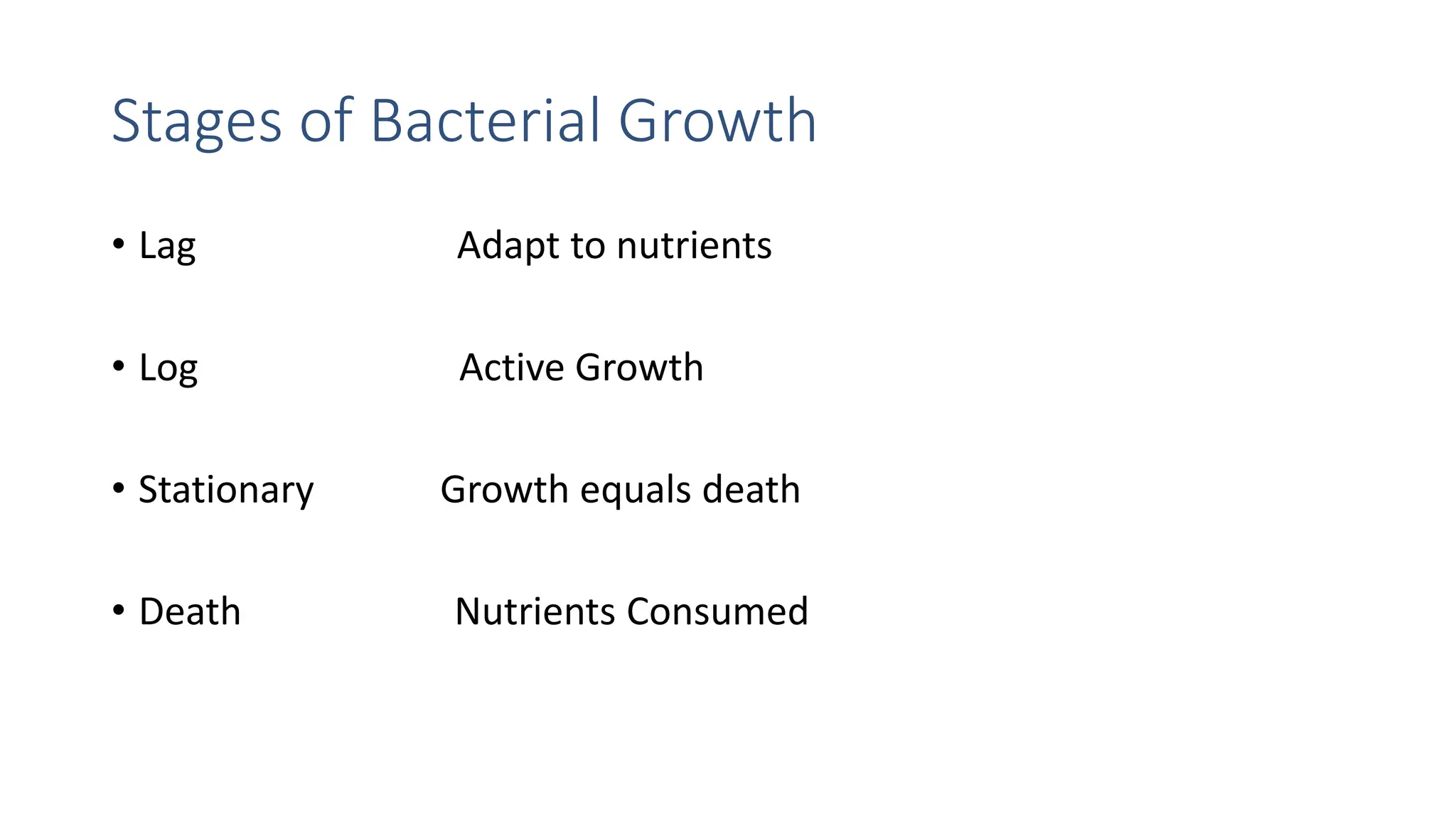 Stages of Bacterial Growth

• Lag Adapt to nutrients

• Log Active Growth

• Stationary Growth equals death

• Death Nutrients Consumed